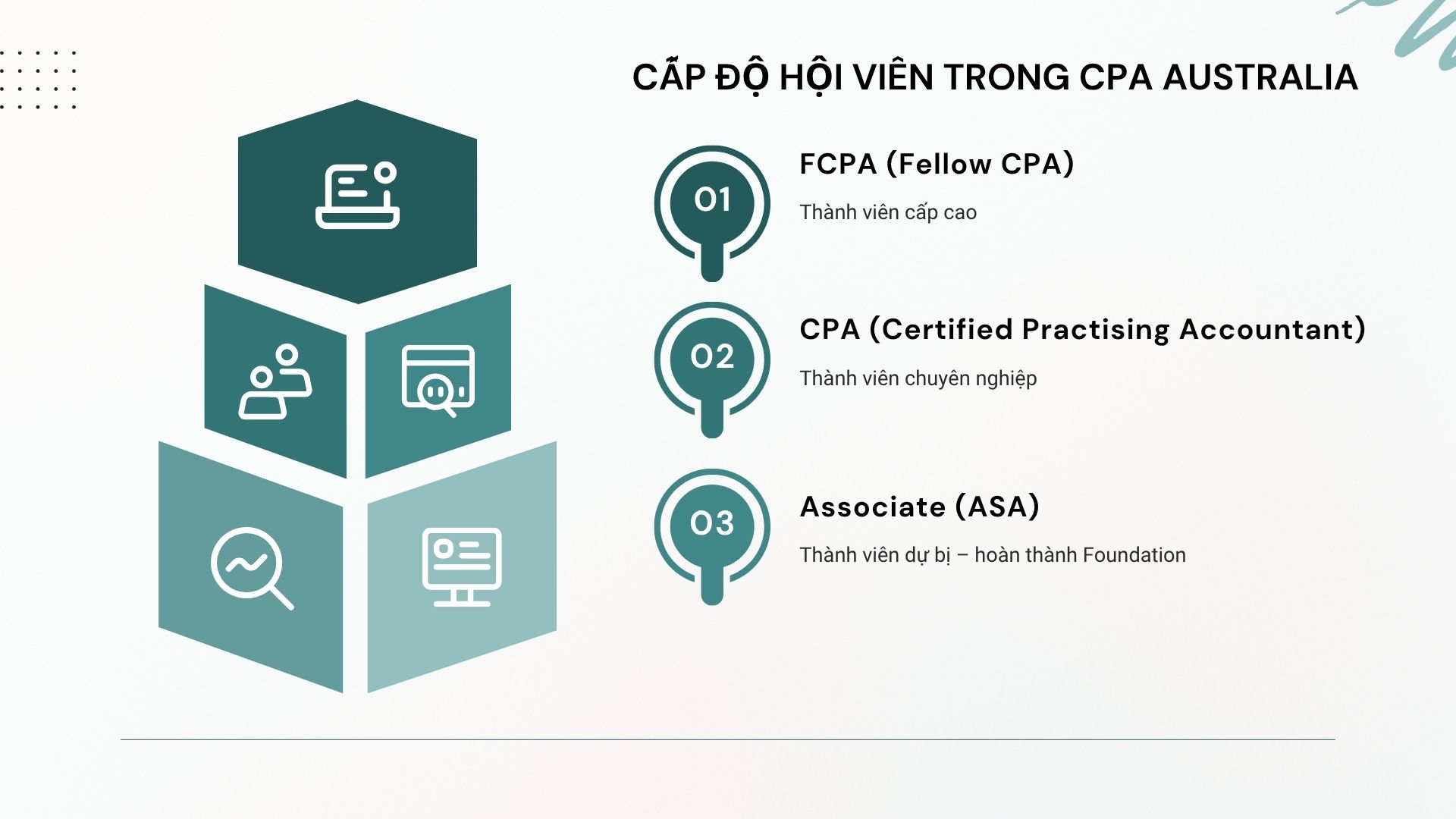 CẤP ĐỘ HỘI VIÊN TRONG CPA AUSTRALIA

01

FCPA (Fellow CPA)

Thành viên cấp cao

02

CPA (Certified Practising Accountant)

Thành viên chuyên nghiệp

03

Associate (ASA)

Thành viên dự bị – hoàn thành Foundation